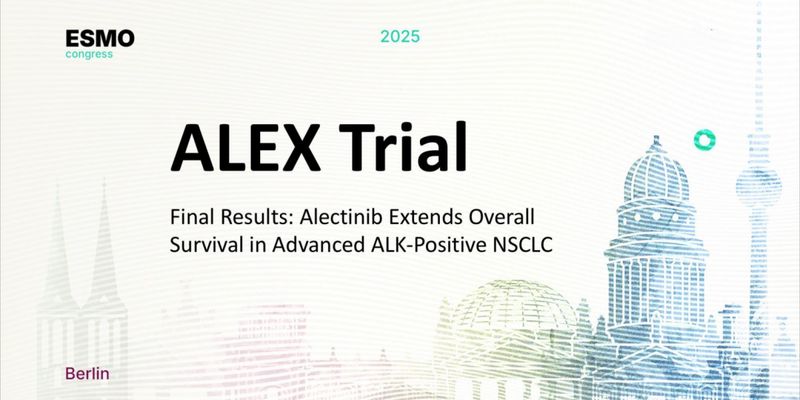 ESMO
congress

2025

ALEX Trial

Final Results: Alectinib Extends Overall Survival in Advanced ALK-Positive NSCLC

Berlin